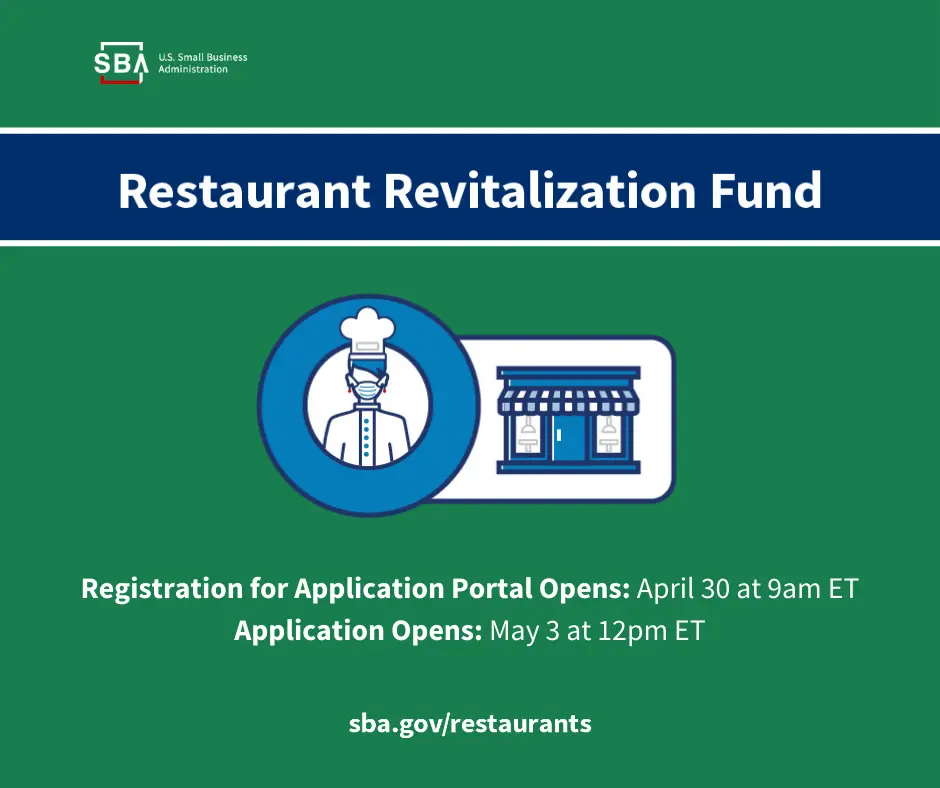 SBA U.S. Small Business Administration

Restaurant Revitalization Fund

Registration for Application Portal Opens: April 30 at 9am ET
Application Opens: May 3 at 12pm ET

sba.gov/restaurants